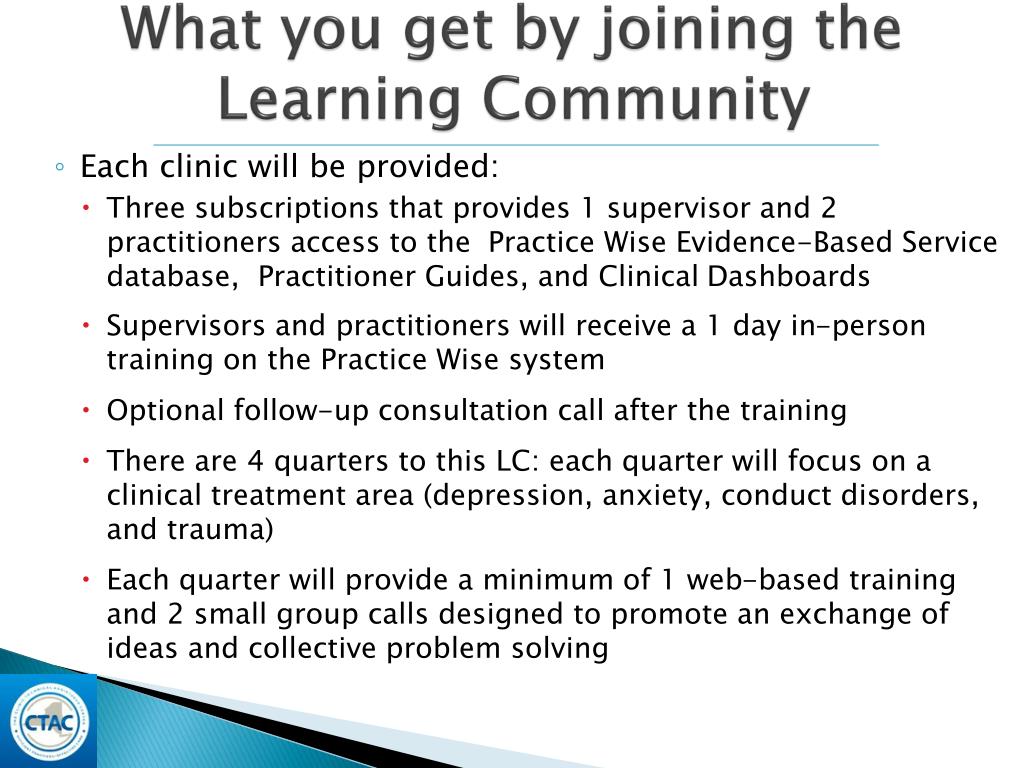 What you get by joining the Learning Community

◦ Each clinic will be provided:

• Three subscriptions that provides 1 supervisor and 2 practitioners access to the Practice Wise Evidence-Based Service database, Practitioner Guides, and Clinical Dashboards

• Supervisors and practitioners will receive a 1 day in-person training on the Practice Wise system

• Optional follow-up consultation call after the training

• There are 4 quarters to this LC: each quarter will focus on a clinical treatment area (depression, anxiety, conduct disorders, and trauma)

• Each quarter will provide a minimum of 1 web-based training and 2 small group calls designed to promote an exchange of ideas and collective problem solving

CTAC